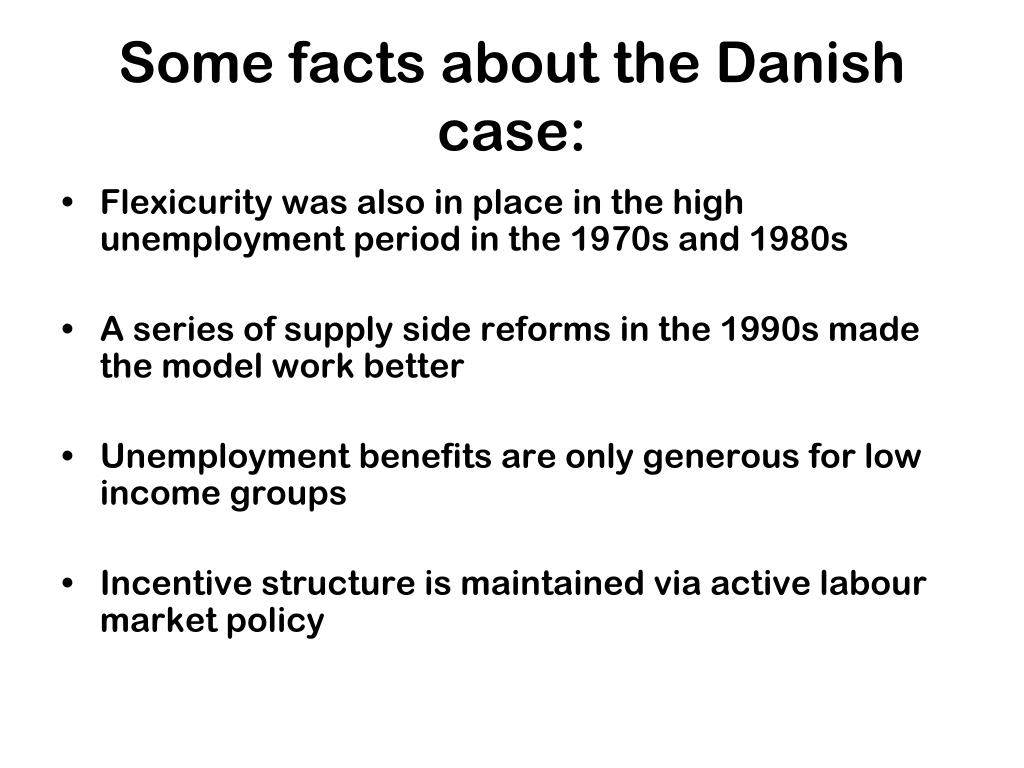 Some facts about the Danish case:

• Flexicurity was also in place in the high unemployment period in the 1970s and 1980s

• A series of supply side reforms in the 1990s made the model work better

• Unemployment benefits are only generous for low income groups

• Incentive structure is maintained via active labour market policy